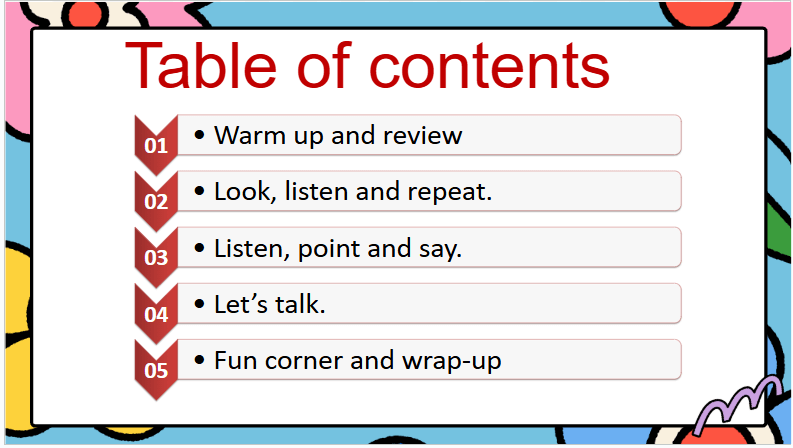 Table of contents

01 • Warm up and review

02 • Look, listen and repeat.

03 • Listen, point and say.

04 • Let’s talk.

05 • Fun corner and wrap-up